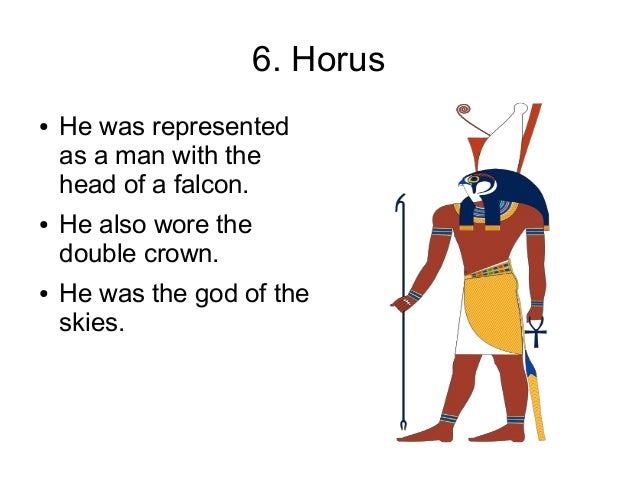 6. Horus

• He was represented as a man with the head of a falcon.

• He also wore the double crown.

• He was the god of the skies.